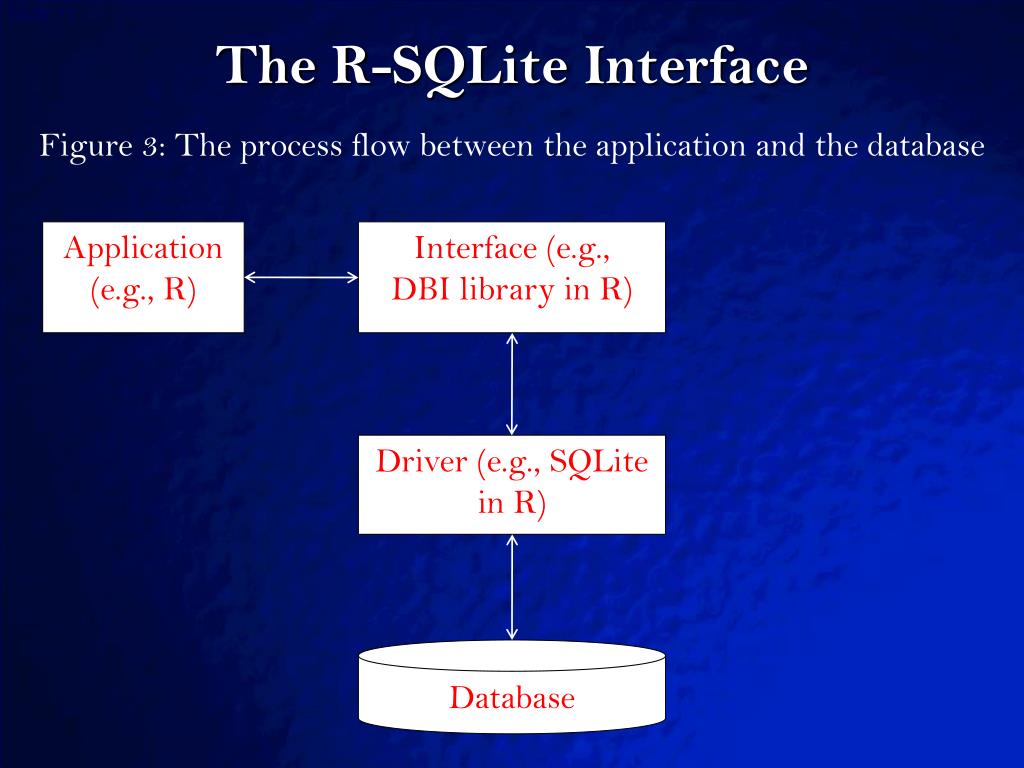 The R-SQLite Interface

Figure 3: The process flow between the application and the database

Application (e.g., R)

Interface (e.g., DBI library in R)

Driver (e.g., SQLite in R)

Database